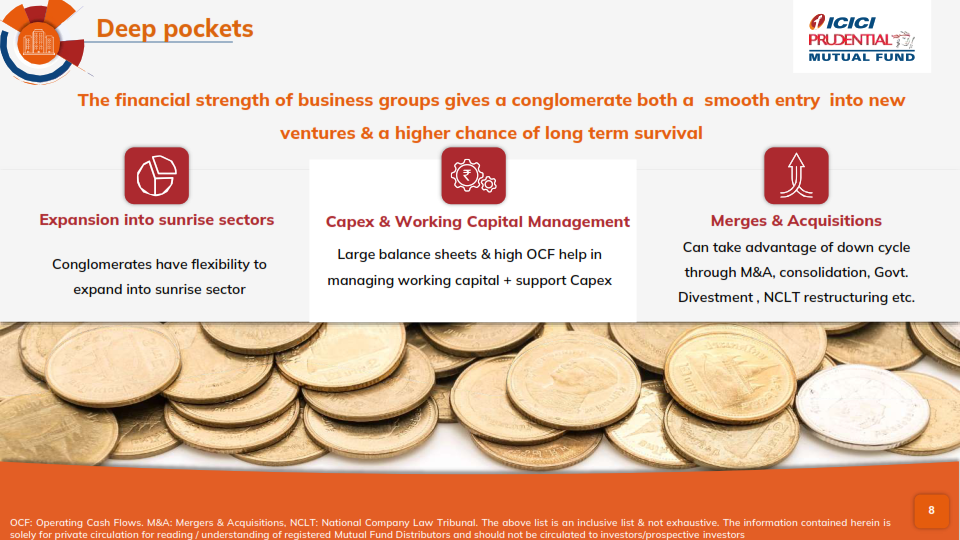 Deep pockets

ICICI PRUDENTIAL MUTUAL FUND

The financial strength of business groups gives a conglomerate both a smooth entry into new ventures & a higher chance of long term survival

Expansion into sunrise sectors

Conglomerates have flexibility to expand into sunrise sector

Capex & Working Capital Management

Large balance sheets & high OCF help in managing working capital + support Capex

Merges & Acquisitions

Can take advantage of down cycle through M&A, consolidation, Govt. Divestment , NCLT restructuring etc.

OCF: Operating Cash Flows, M&A: Mergers & Acquisitions, NCLT: National Company Law Tribunal. The above list is an inclusive list & not exhaustive. The information contained herein is solely for private circulation for reading / understanding of registered Mutual Fund Distributors and should not be circulated to investors/prospective investors

8